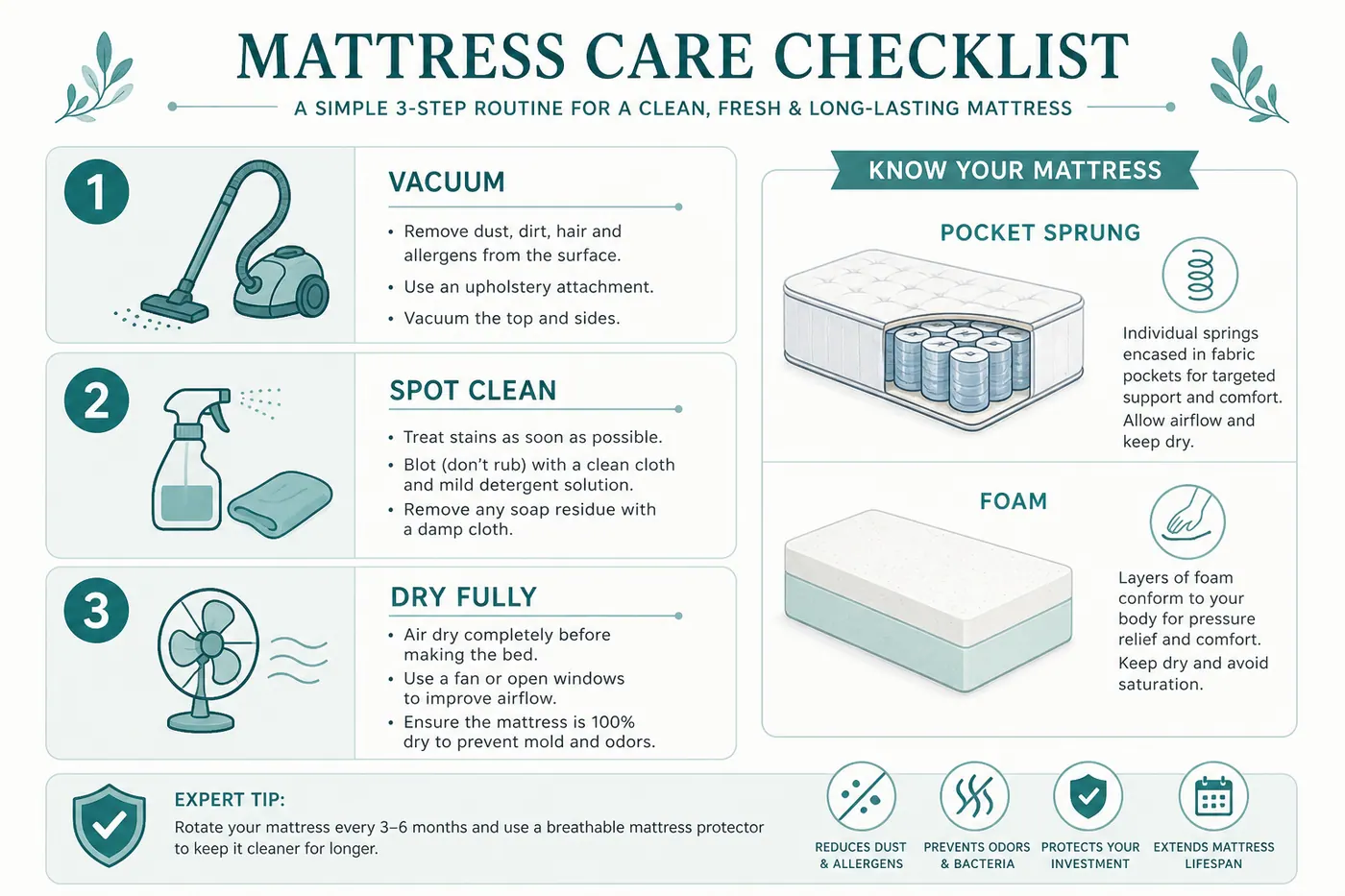 MATTRESS CARE CHECKLIST

A SIMPLE 3-STEP ROUTINE FOR A CLEAN, FRESH & LONG-LASTING MATTRESS

1

VACUUM

• Remove dust, dirt, hair and allergens from the surface.
• Use an upholstery attachment.
• Vacuum the top and sides.

2

SPOT CLEAN

• Treat stains as soon as possible.
• Blot (don't rub) with a clean cloth and mild detergent solution.
• Remove any soap residue with a damp cloth.

3

DRY FULLY

• Air dry completely before making the bed.
• Use a fan or open windows to improve airflow.
• Ensure the mattress is 100% dry to prevent mold and odors.

KNOW YOUR MATTRESS

POCKET SPRUNG

Individual springs encased in fabric pockets for targeted support and comfort.
Allow airflow and keep dry.

FOAM

Layers of foam conform to your body for pressure relief and comfort.
Keep dry and avoid saturation.

EXPERT TIP:
Rotate your mattress every 3–6 months and use a breathable mattress protector to keep it cleaner for longer.

REDUCES DUST & ALLERGENS

PREVENTS ODORS & BACTERIA

PROTECTS YOUR INVESTMENT

EXTENDS MATTRESS LIFESPAN